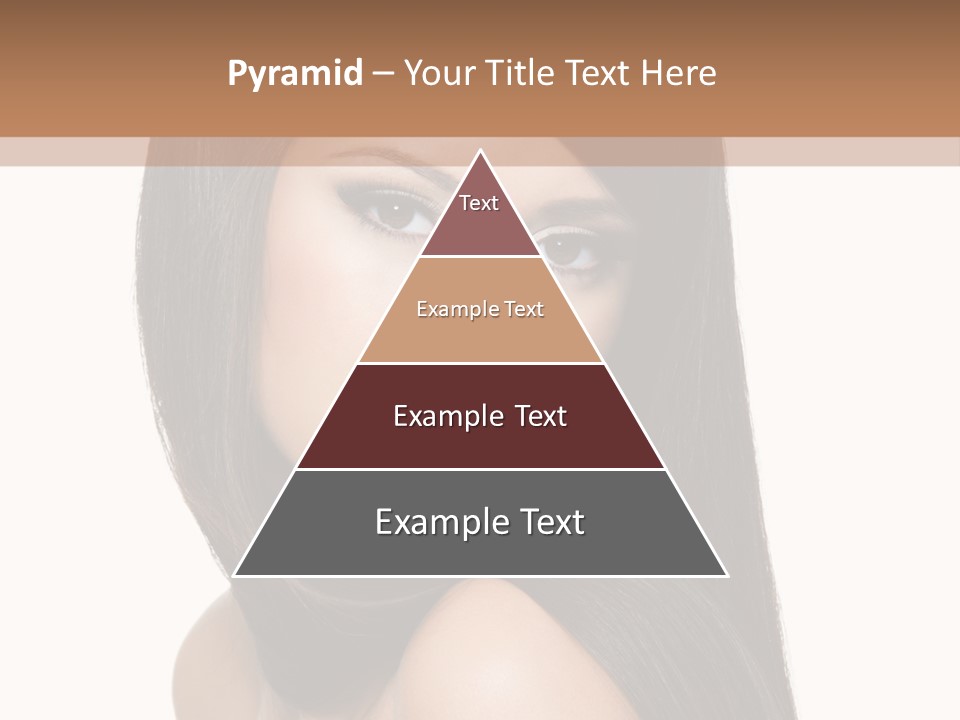 Pyramid – Your Title Text Here

Text

Example Text

Example Text

Example Text